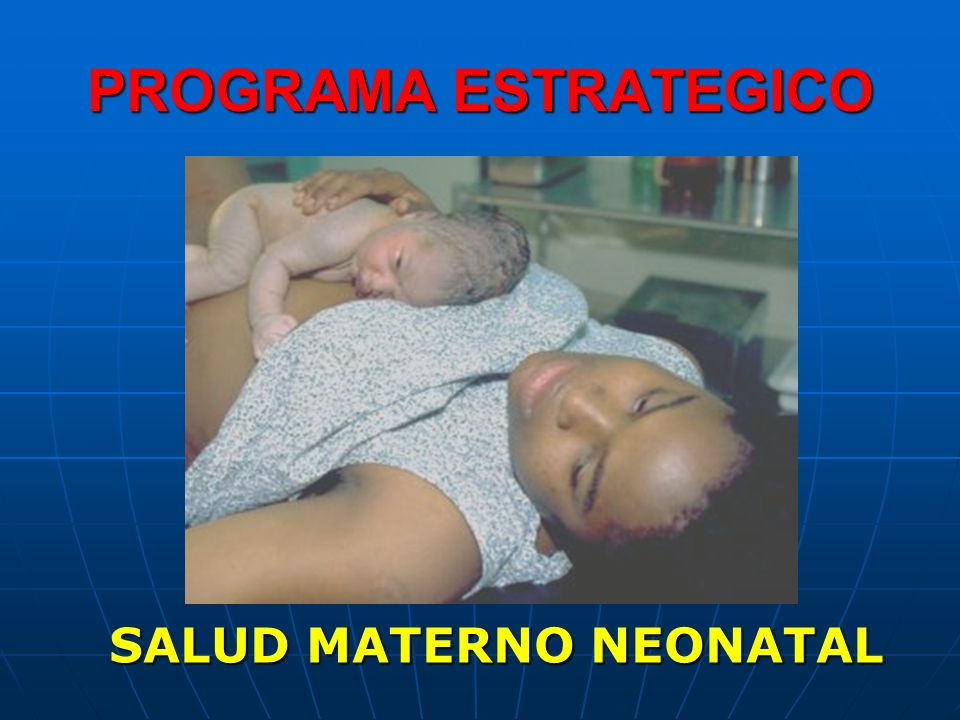 PROGRAMA ESTRATEGICO

SALUD MATERNO NEONATAL